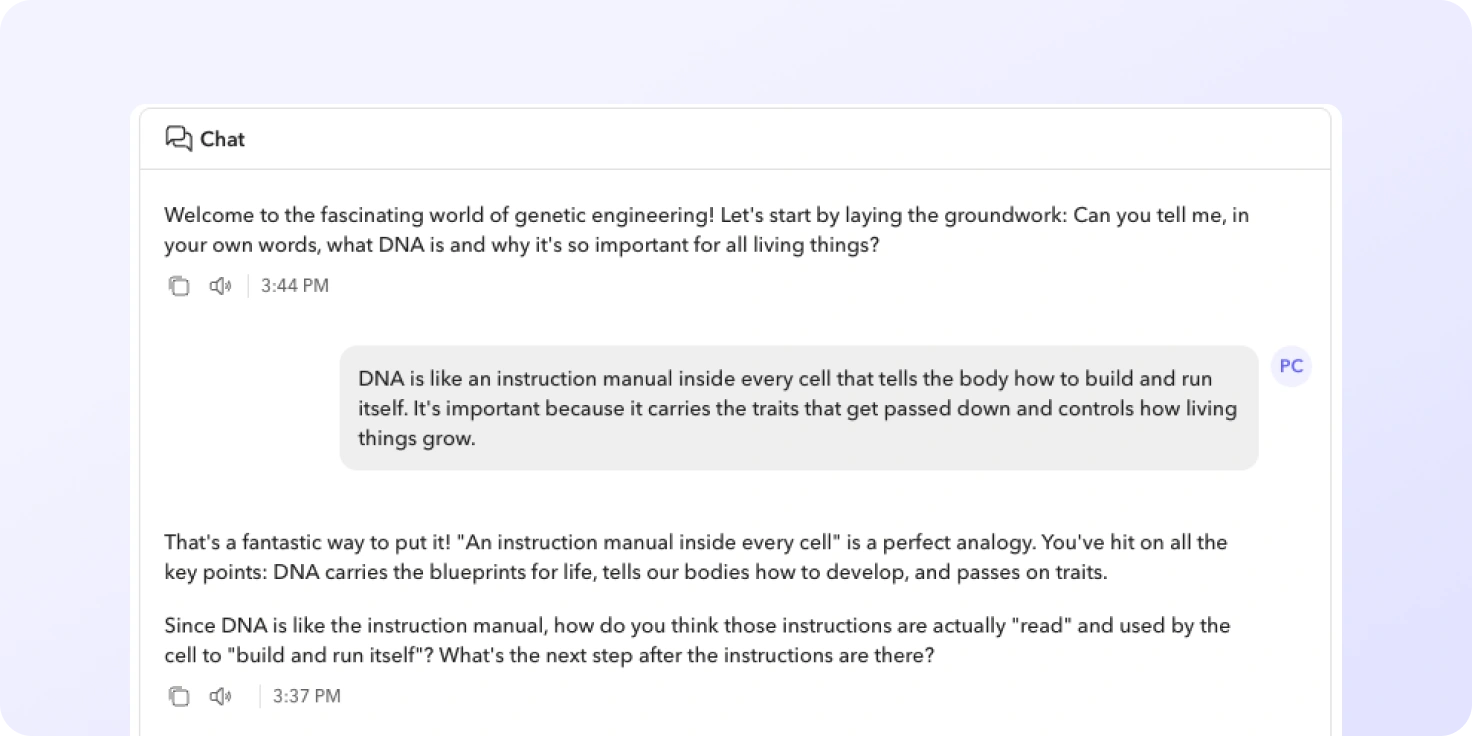 Chat

Welcome to the fascinating world of genetic engineering! Let's start by laying the groundwork: Can you tell me, in your own words, what DNA is and why it's so important for all living things?

3:44 PM

DNA is like an instruction manual inside every cell that tells the body how to build and run itself. It's important because it carries the traits that get passed down and controls how living things grow.

PC

That's a fantastic way to put it! "An instruction manual inside every cell" is a perfect analogy. You've hit on all the key points: DNA carries the blueprints for life, tells our bodies how to develop, and passes on traits.

Since DNA is like the instruction manual, how do you think those instructions are actually "read" and used by the cell to "build and run itself"? What's the next step after the instructions are there?

3:37 PM